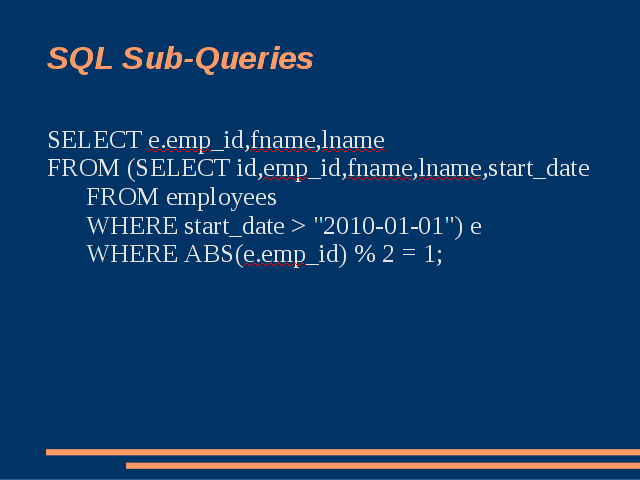 SQL Sub-Queries

SELECT e.emp_id,fname,lname
FROM (SELECT id,emp_id,fname,lname,start_date
FROM employees
WHERE start_date > "2010-01-01") e
WHERE ABS(e.emp_id) % 2 = 1;